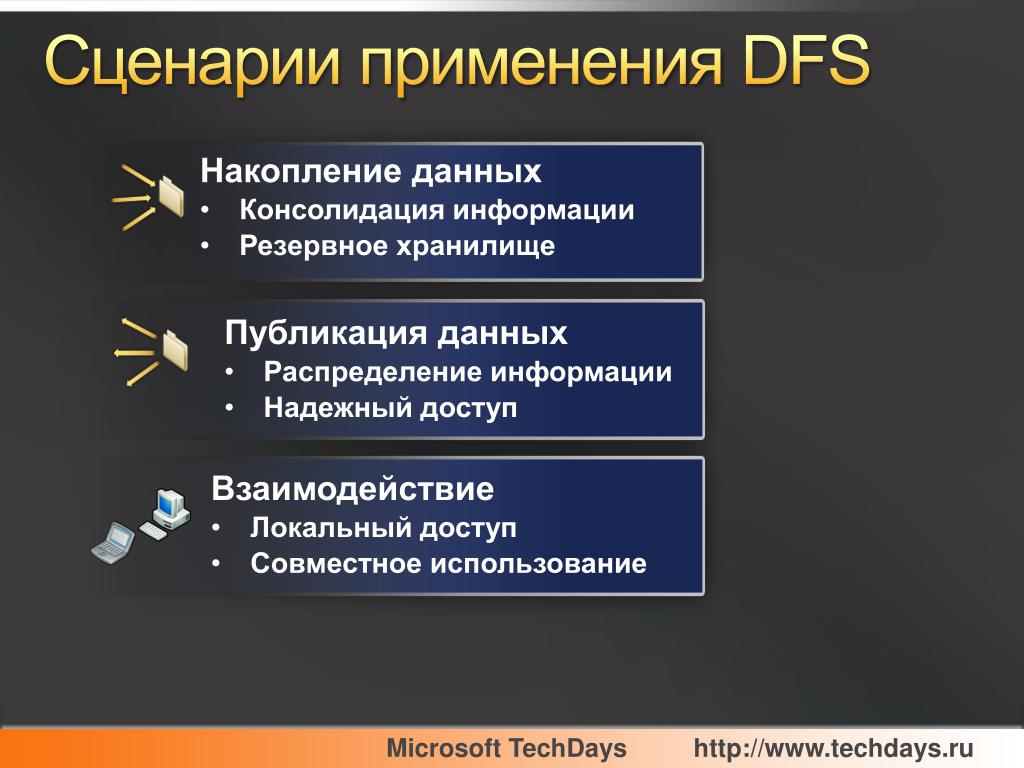 Сценарии применения DFS

Накопление данных
• Консолидация информации
• Резервное хранилище

Публикация данных
• Распределение информации
• Надежный доступ

Взаимодействие
• Локальный доступ
• Совместное использование

Microsoft TechDays http://www.techdays.ru